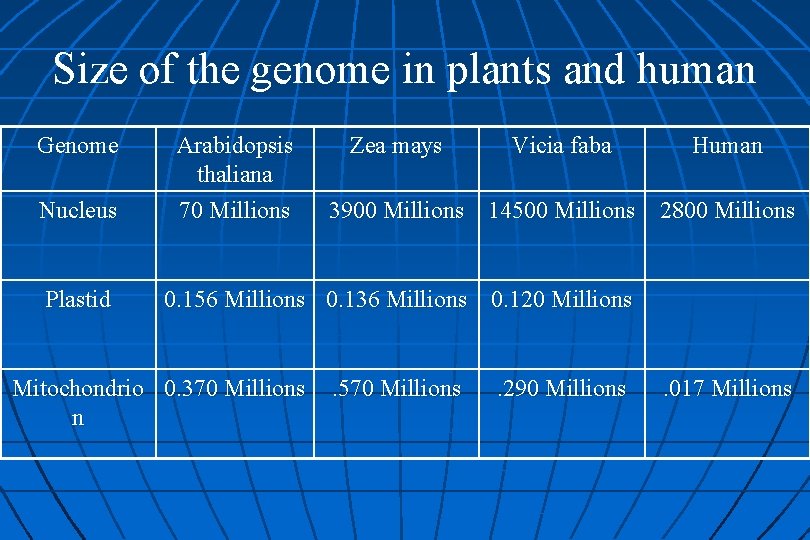 Size of the genome in plants and human

| Genome | Arabidopsis thaliana | Zea mays | Vicia faba | Human |
|---|---|---|---|---|
| Nucleus | 70 Millions | 3900 Millions | 14500 Millions | 2800 Millions |
| Plastid | 0.156 Millions | 0.136 Millions | 0.120 Millions | |
| Mitochondrion | 0.370 Millions | .570 Millions | .290 Millions | .017 Millions |